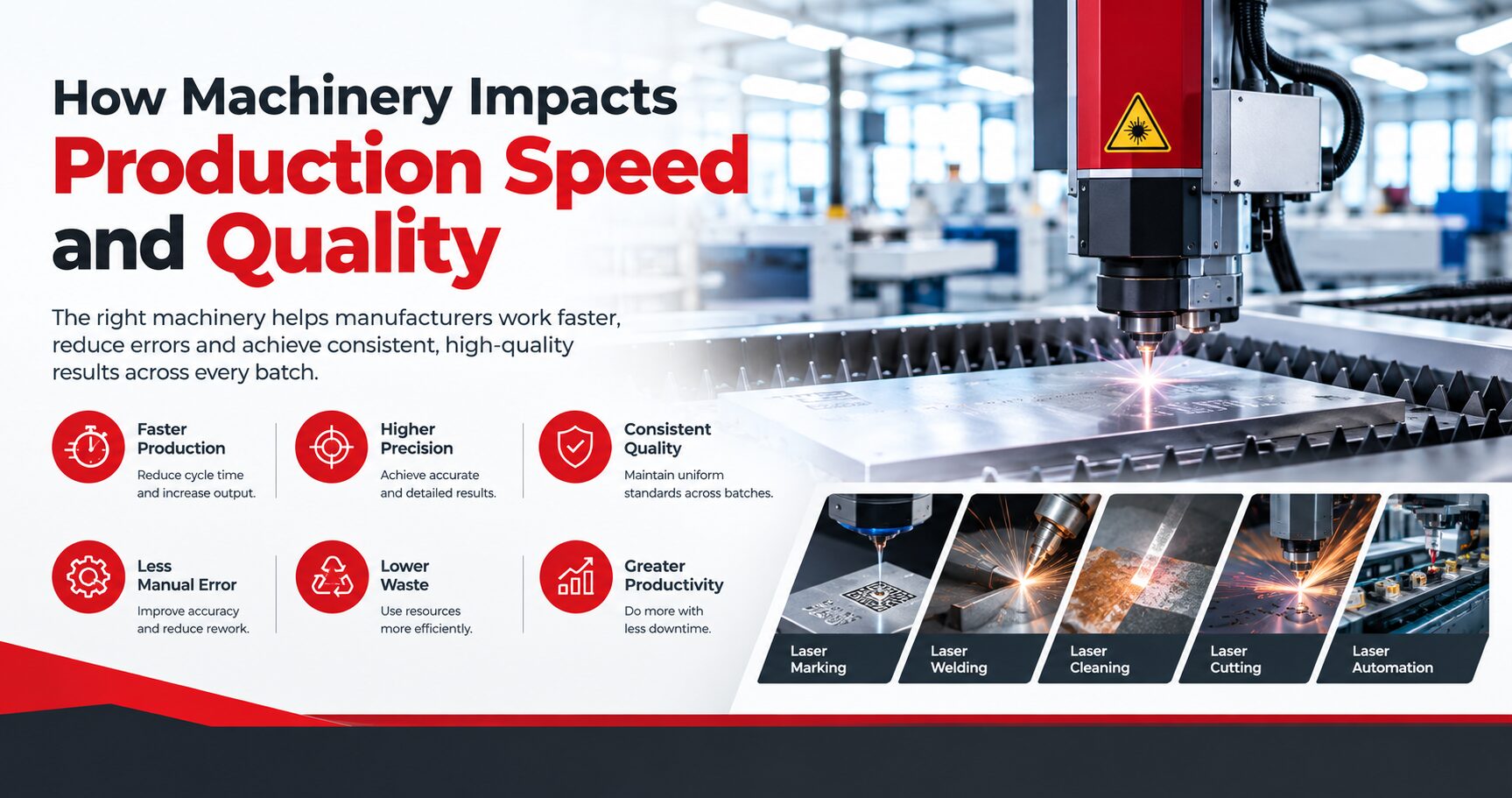 How Machinery Impacts
Production Speed and Quality

The right machinery helps manufacturers work faster, reduce errors and achieve consistent, high-quality results across every batch.

Faster Production
Reduce cycle time and increase output.

Higher Precision
Achieve accurate and detailed results.

Consistent Quality
Maintain uniform standards across batches.

Less Manual Error
Improve accuracy and reduce rework.

Lower Waste
Use resources more efficiently.

Greater Productivity
Do more with less downtime.

Laser Marking

Laser Welding

Laser Cleaning

Laser Cutting

Laser Automation